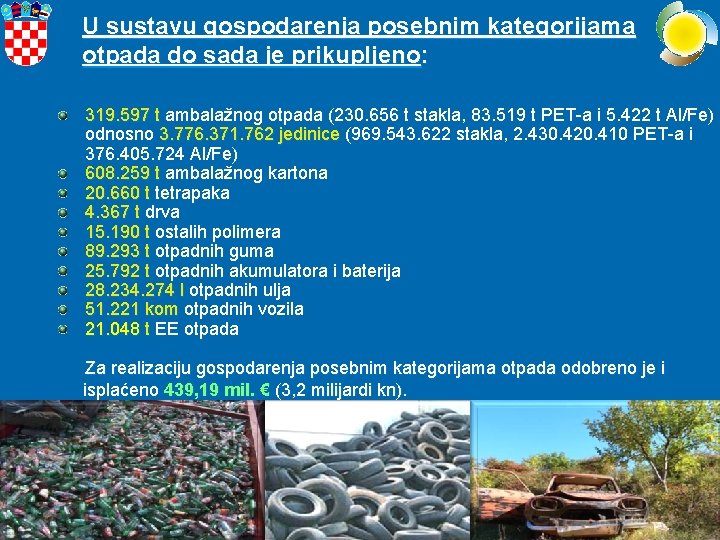 U sustavu gospodarenja posebnim kategorijama otpada do sada je prikupljeno:

319.597 t ambalažnog otpada (230.656 t stakla, 83.519 t PET-a i 5.422 t Al/Fe) odnosno 3.776.371.762 jedinice (969.543.622 stakla, 2.430.420.410 PET-a i 376.405.724 Al/Fe)
608.259 t ambalažnog kartona
20.660 t tetrapaka
4.367 t drva
15.190 t ostalih polimera
89.293 t otpadnih guma
25.792 t otpadnih akumulatora i baterija
28.234.274 l otpadnih ulja
51.221 kom otpadnih vozila
21.048 t EE otpada

Za realizaciju gospodarenja posebnim kategorijama otpada odobreno je i isplaćeno 439,19 mil. € (3,2 milijardi kn).